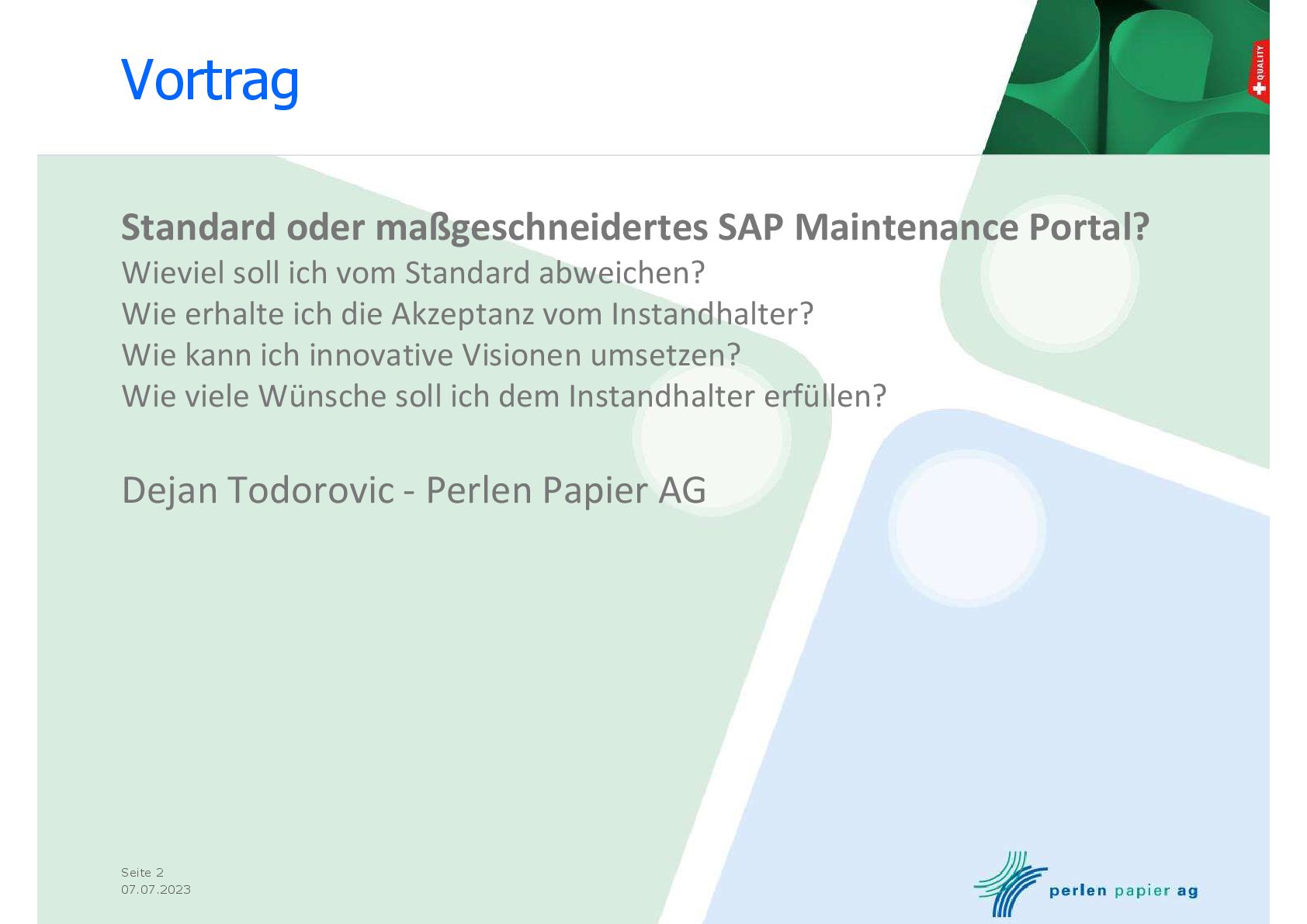 Vortrag

QUALITY

Standard oder maßgeschneidertes SAP Maintenance Portal?
Wieviel soll ich vom Standard abweichen?
Wie erhalte ich die Akzeptanz vom Instandhalter?
Wie kann ich innovative Visionen umsetzen?
Wie viele Wünsche soll ich dem Instandhalter erfüllen?

Dejan Todorovic - Perlen Papier AG

Seite 2
07.07.2023

perlen papier ag